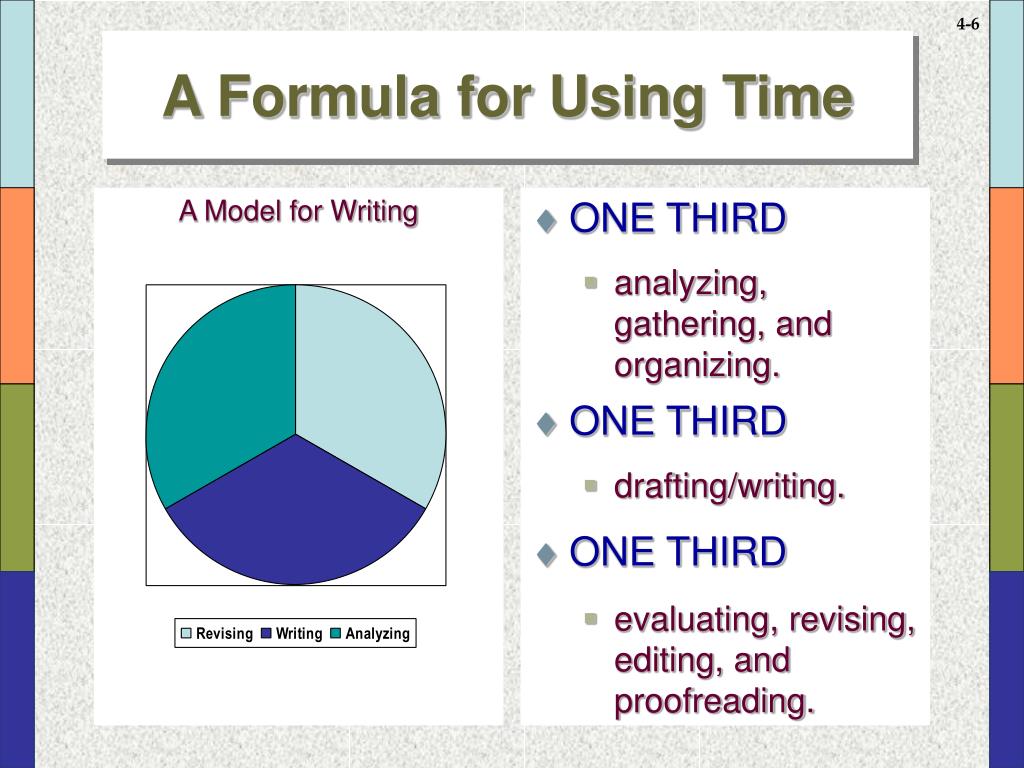 4-6

A Formula for Using Time

A Model for Writing

Revising Writing Analyzing

ONE THIRD
analyzing, gathering, and organizing.

ONE THIRD
drafting/writing.

ONE THIRD
evaluating, revising, editing, and proofreading.